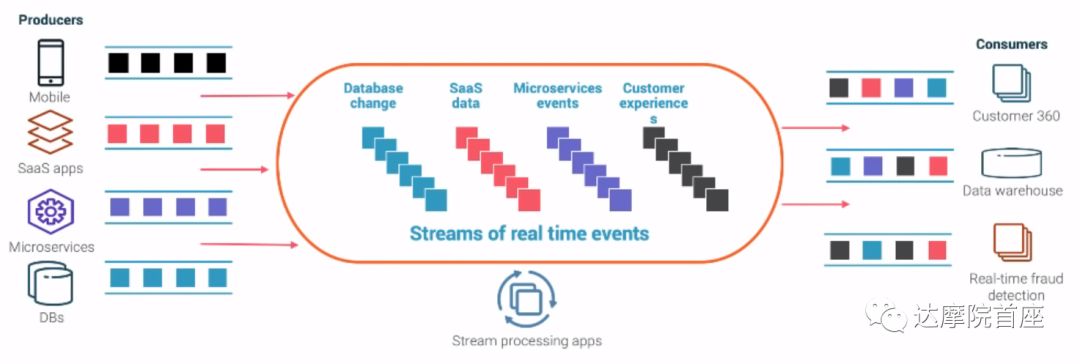 Producers

Mobile

SaaS apps

Microservices

DBs

Database change

SaaS data

Microservices events

Customer experience s

Streams of real time events

Stream processing apps

Consumers

Customer 360

Data warehouse

Real-time fraud detection

达摩院首座